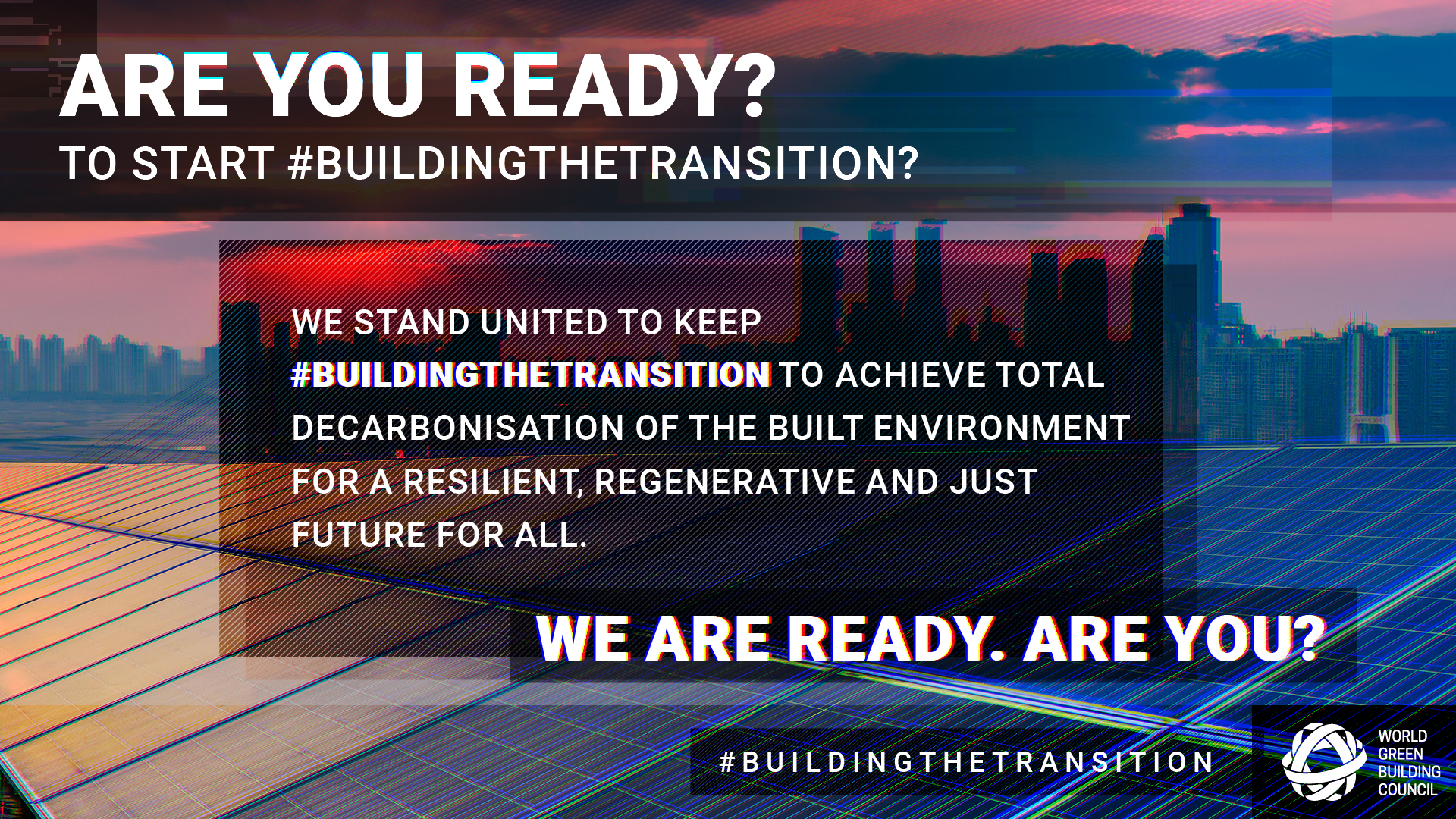 ARE YOU READY?
TO START #BUILDINGTHETRANSITION?

WE STAND UNITED TO KEEP #BUILDINGTHETRANSITION TO ACHIEVE TOTAL DECARBONISATION OF THE BUILT ENVIRONMENT FOR A RESILIENT, REGENERATIVE AND JUST FUTURE FOR ALL.

WE ARE READY. ARE YOU?

#BUILDINGTHETRANSITION

WORLD GREEN BUILDING COUNCIL